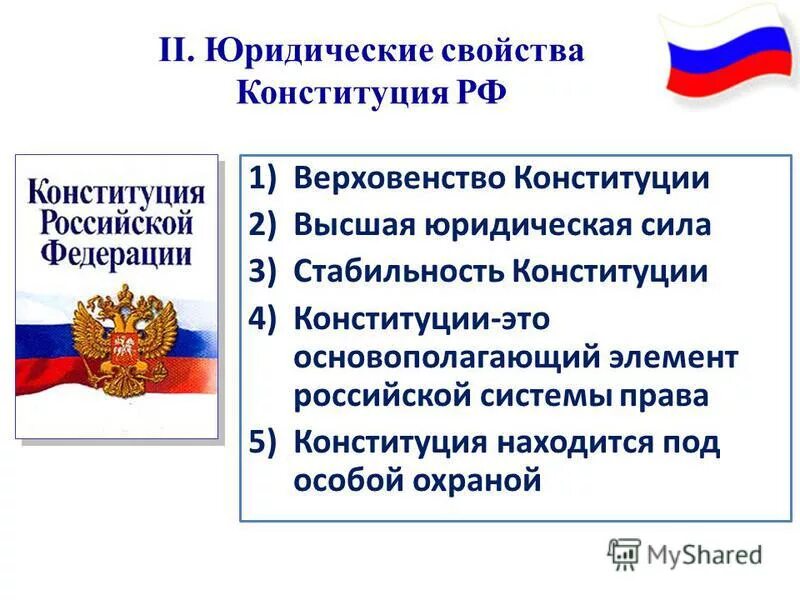 II. Юридические свойства Конституция РФ

Конституция Российской Федерации

1) Верховенство Конституции
2) Высшая юридическая сила
3) Стабильность Конституции
4) Конституции-это основополагающий элемент российской системы права
5) Конституция находится под особой охраной

MyShared